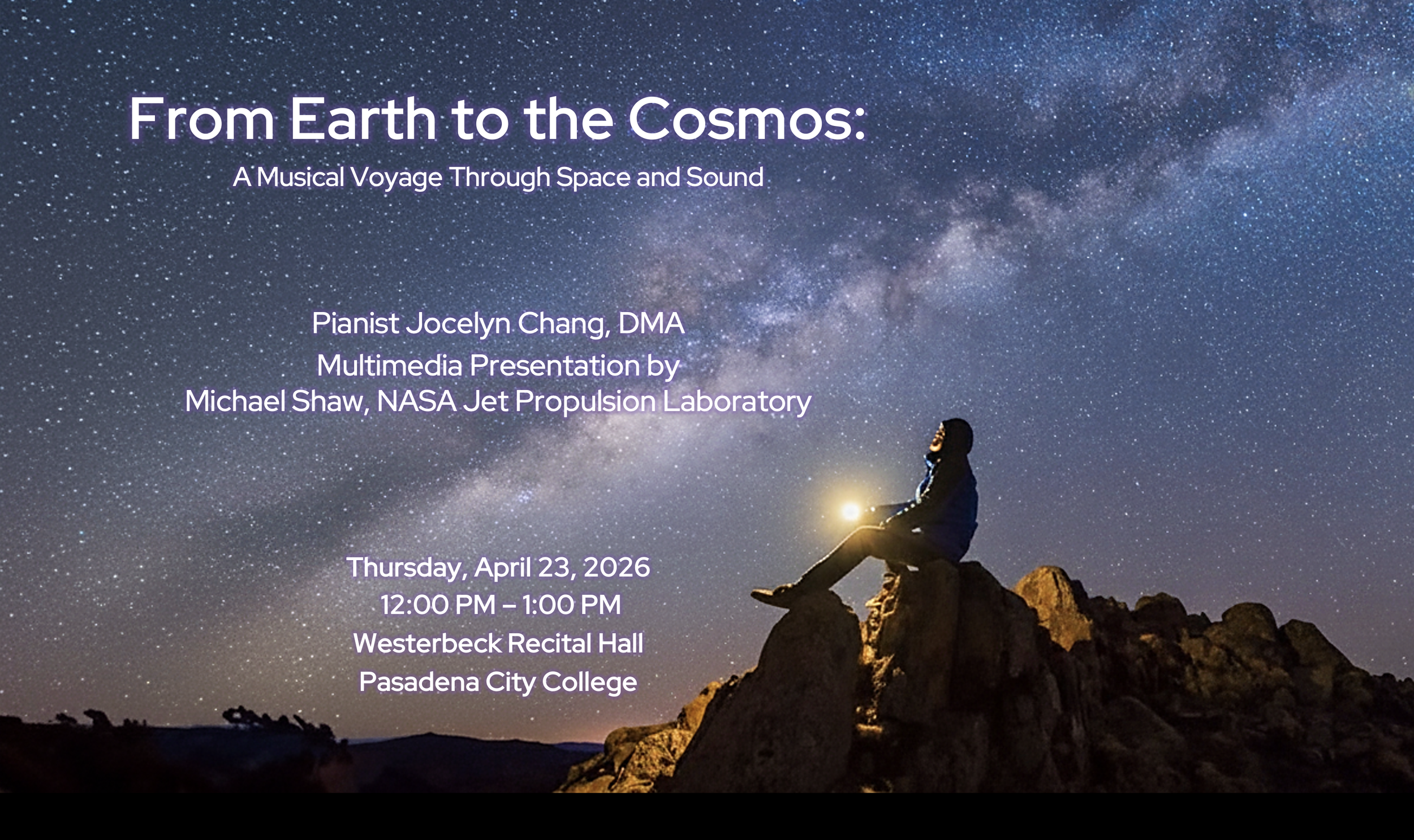 From Earth to the Cosmos:
A Musical Voyage Through Space and Sound

Pianist Jocelyn Chang, DMA
Multimedia Presentation by
Michael Shaw, NASA Jet Propulsion Laboratory

Thursday, April 23, 2026
12:00 PM – 1:00 PM
Westerbeck Recital Hall
Pasadena City College